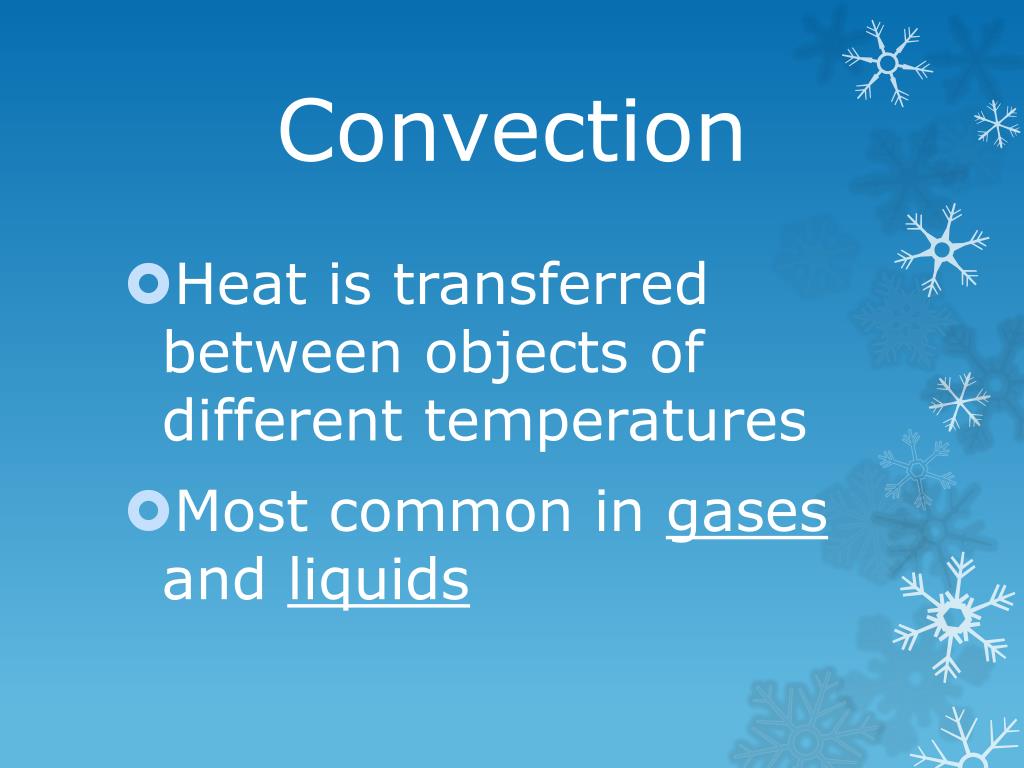 Convection

Heat is transferred between objects of different temperatures

Most common in gases and liquids